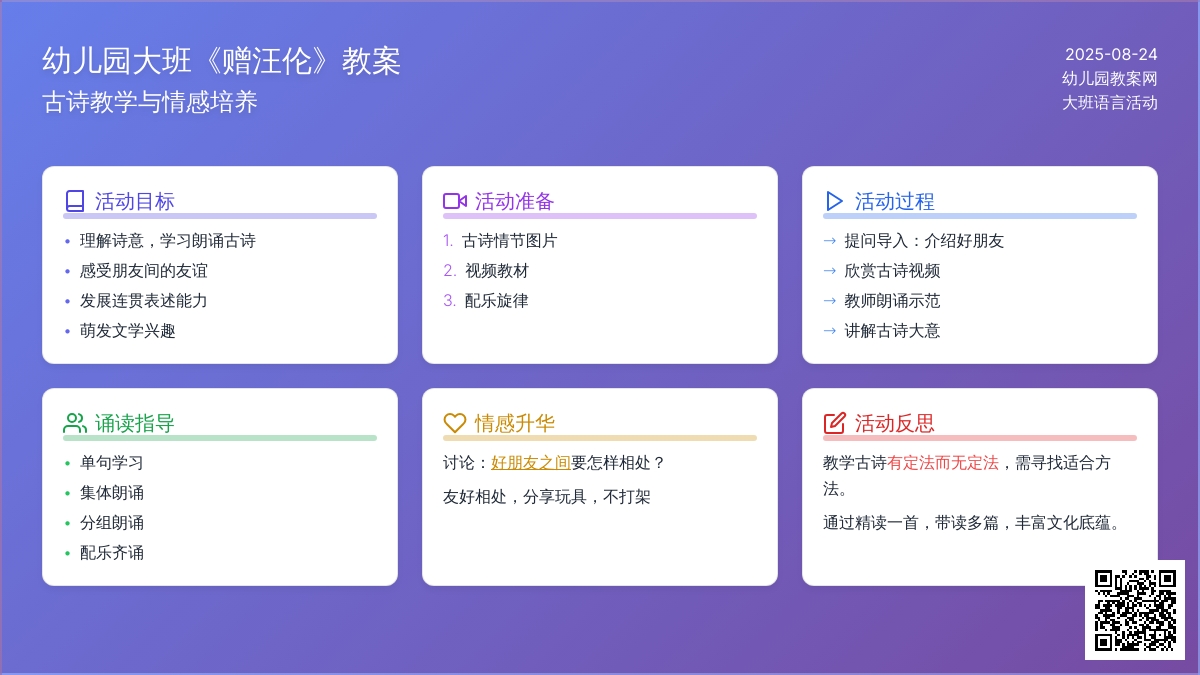 幼儿园大班《赠汪伦》教案

古诗教学与情感培养

2025-08-24
幼儿园教案网
大班语言活动

活动目标

• 理解诗意，学习朗诵古诗
• 感受朋友间的友谊
• 发展连贯表述能力
• 萌发文学兴趣

活动准备

1. 古诗情节图片
2. 视频教材
3. 配乐旋律

活动过程

→ 提问导入：介绍好朋友
→ 欣赏古诗视频
→ 教师朗诵示范
→ 讲解古诗大意

诵读指导

• 单句学习
• 集体朗诵
• 分组朗诵
• 配乐齐诵

情感升华

讨论：好朋友之间要怎样相处？

友好相处，分享玩具，不打架

活动反思

教学古诗有定法而无定法，需寻找适合方法。

通过精读一首，带读多篇，丰富文化底蕴。